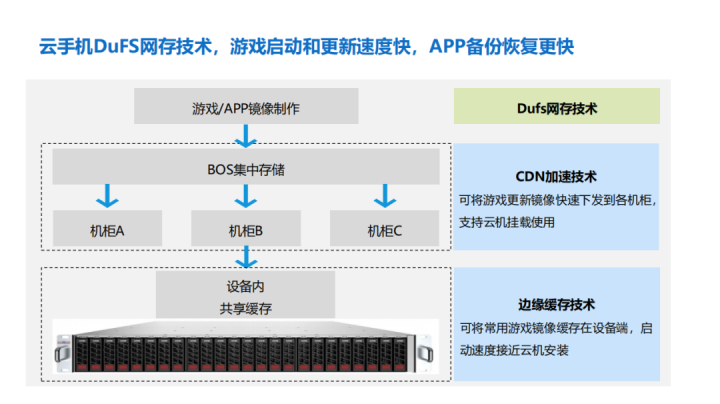 云手机DuFS网存技术，游戏启动和更新速度快，APP备份恢复更快

游戏/APP镜像制作

BOS集中存储

机柜A

机柜B

机柜C

设备内
共享缓存

Dufs网存技术

CDN加速技术
可将游戏更新镜像快速下发到各机柜，支持云机挂载使用

边缘缓存技术
可将常用游戏镜像缓存在设备端，启动速度接近云机安装